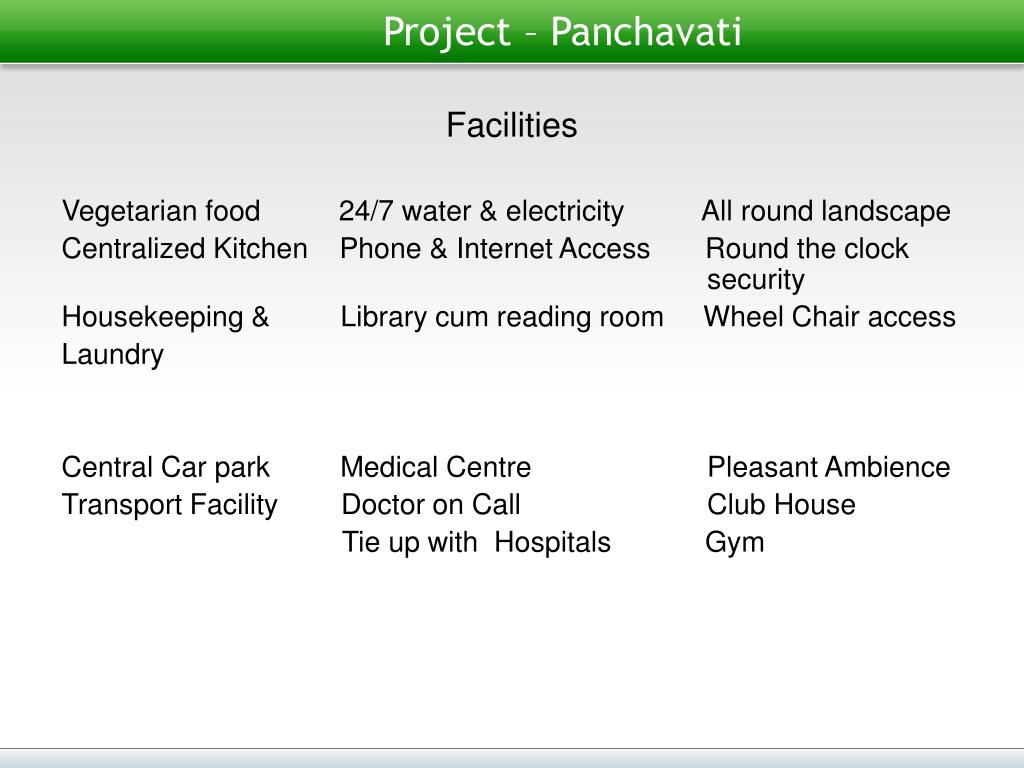 Project – Panchavati

Facilities

Vegetarian food
Centralized Kitchen
Housekeeping & Laundry

Central Car park
Transport Facility

24/7 water & electricity
Phone & Internet Access
Library cum reading room

Medical Centre
Doctor on Call
Tie up with Hospitals

All round landscape
Round the clock security
Wheel Chair access

Pleasant Ambience
Club House
Gym